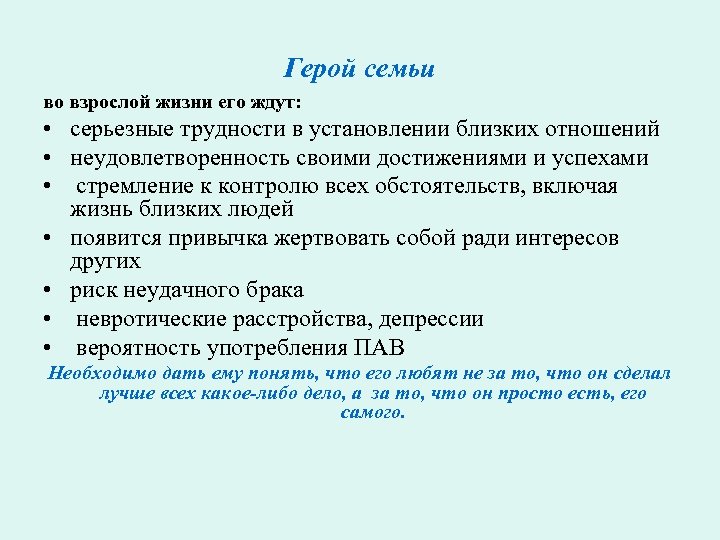 Герой семьи

во взрослой жизни его ждут:

• серьезные трудности в установлении близких отношений
• неудовлетворенность своими достижениями и успехами
• стремление к контролю всех обстоятельств, включая жизнь близких людей
• появится привычка жертвовать собой ради интересов других
• риск неудачного брака
• невротические расстройства, депрессии
• вероятность употребления ПАВ

Необходимо дать ему понять, что его любят не за то, что он сделал лучше всех какое-либо дело, а за то, что он просто есть, его самого.